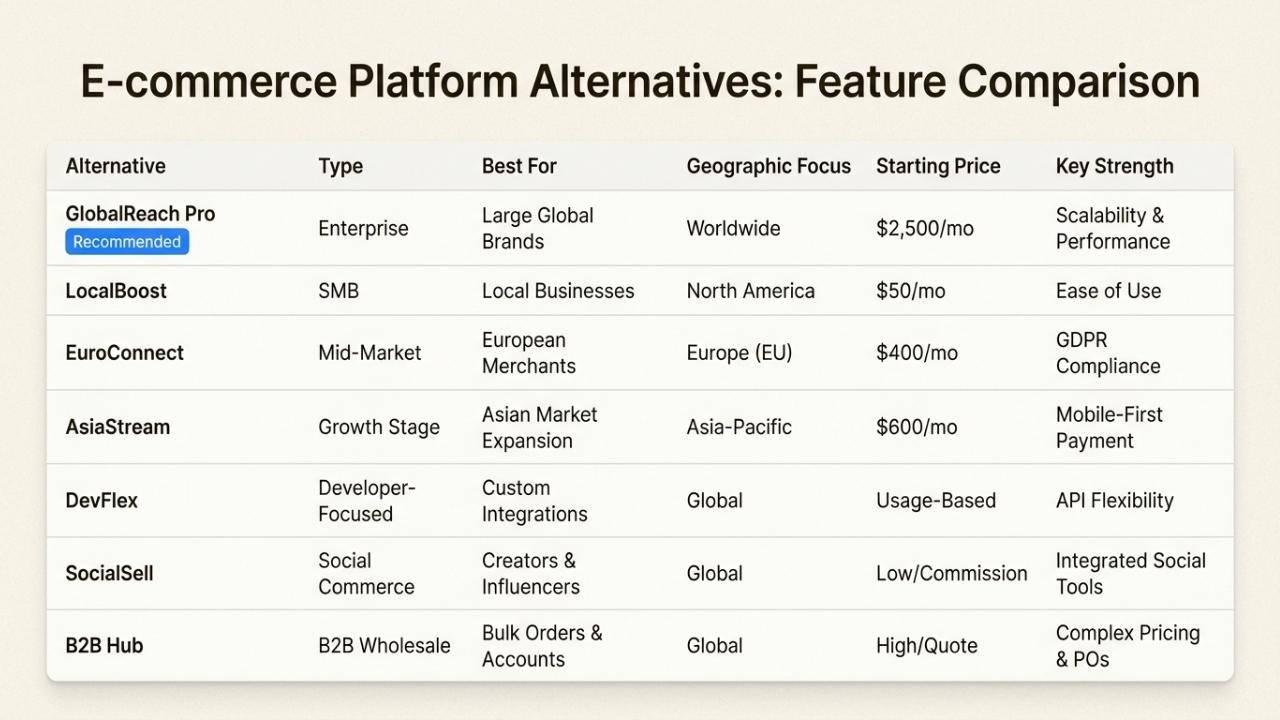 E-commerce Platform Alternatives: Feature Comparison

| Alternative | Type | Best For | Geographic Focus | Starting Price | Key Strength |
|---|---|---|---|---|---|
| GlobalReach Pro Recommended | Enterprise | Large Global Brands | Worldwide | \$2,500/mo | Scalability & Performance |
| LocalBoost | SMB | Local Businesses | North America | \$50/mo | Ease of Use |
| EuroConnect | Mid-Market | European Merchants | Europe (EU) | \$400/mo | GDPR Compliance |
| AsiaStream | Growth Stage | Asian Market Expansion | Asia-Pacific | \$600/mo | Mobile-First Payment |
| DevFlex | Developer-Focused | Custom Integrations | Global | Usage-Based | API Flexibility |
| SocialSell | Social Commerce | Creators & Influencers | Global | Low/Commission | Integrated Social Tools |
| B2B Hub | B2B Wholesale | Bulk Orders & Accounts | Global | High/Quote | Complex Pricing & POs |